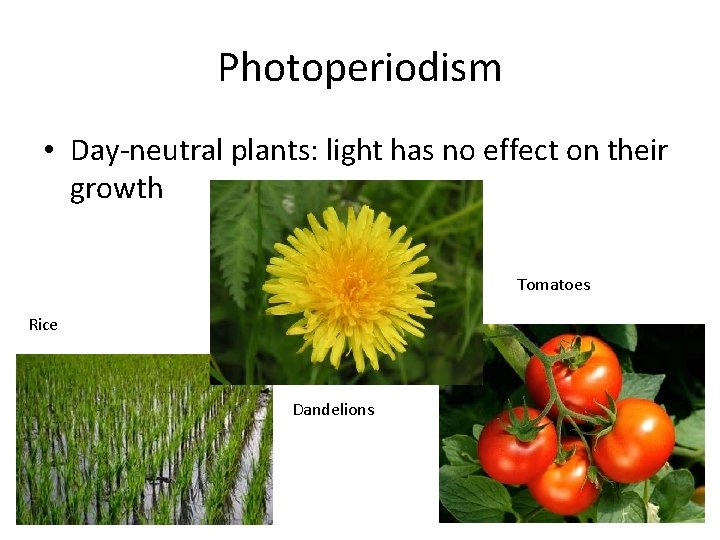 Photoperiodism

• Day-neutral plants: light has no effect on their growth

Tomatoes

Rice

Dandelions